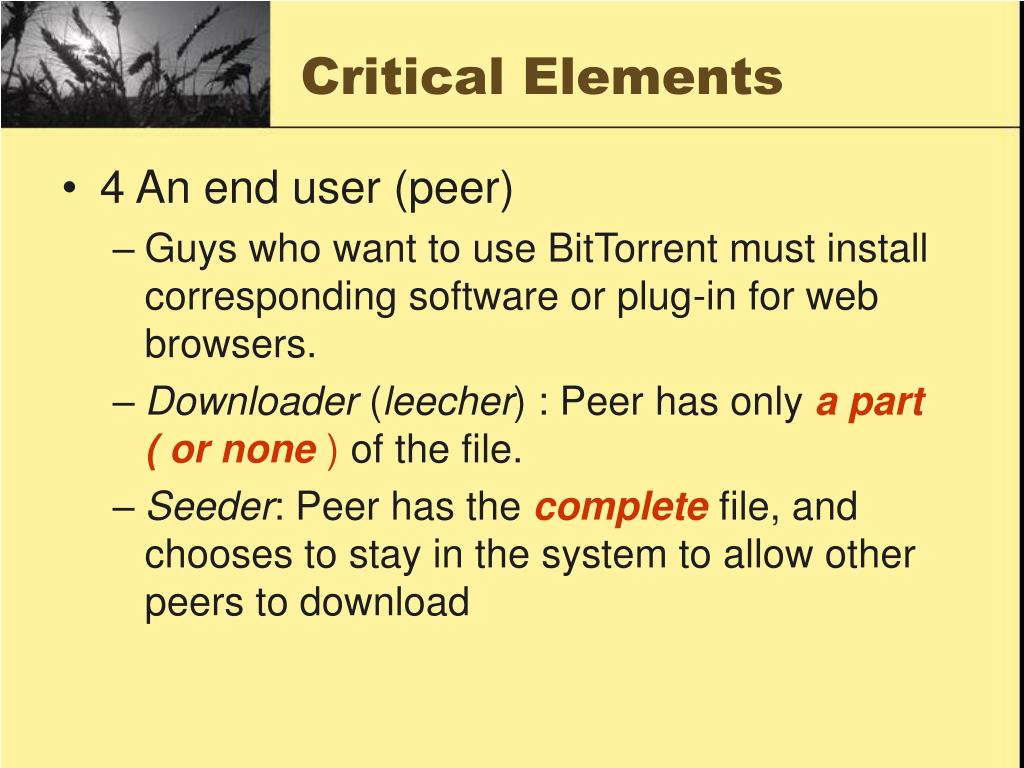 Critical Elements

• 4 An end user (peer)
– Guys who want to use BitTorrent must install corresponding software or plug-in for web browsers.
– Downloader (leecher) : Peer has only a part ( or none ) of the file.
– Seeder: Peer has the complete file, and chooses to stay in the system to allow other peers to download